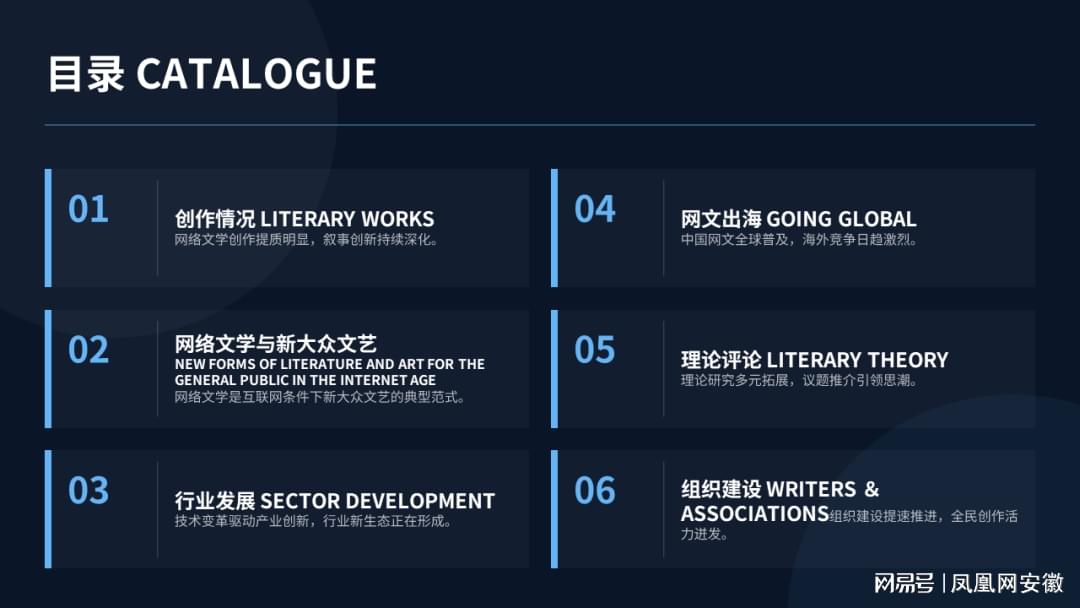 目录 CATALOGUE

01

创作情况 LITERARY WORKS
网络文学创作提质明显，叙事创新持续深化。

02

网络文学与新大众文艺
NEW FORMS OF LITERATURE AND ART FOR THE GENERAL PUBLIC IN THE INTERNET AGE
网络文学是互联网条件下新大众文艺的典型范式。

03

行业发展 SECTOR DEVELOPMENT
技术变革驱动产业创新，行业新生态正在形成。

04

网文出海 GOING GLOBAL
中国网文全球普及，海外竞争日趋激烈。

05

理论评论 LITERARY THEORY
理论研究多元拓展，议题推介引领思潮。

06

组织建设 WRITERS & ASSOCIATIONS组织建设提速推进，全民创作活力迸发。

网易号 | 凤凰网安徽